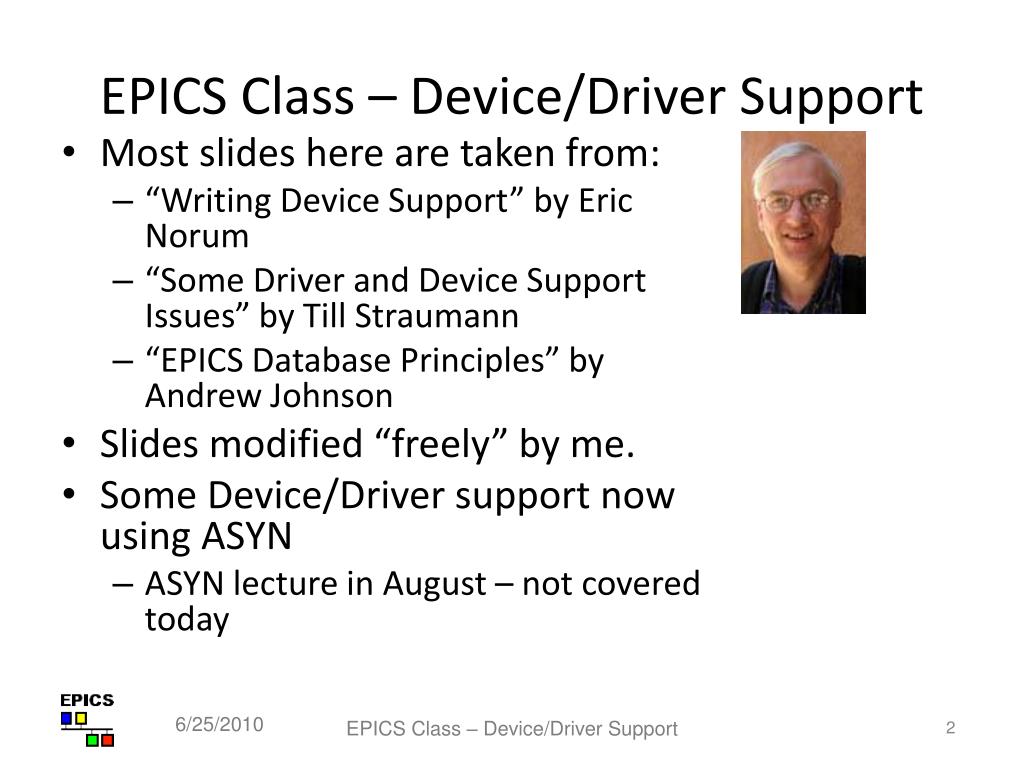 EPICS Class – Device/Driver Support

• Most slides here are taken from:
– “Writing Device Support” by Eric Norum
– “Some Driver and Device Support Issues” by Till Straumann
– “EPICS Database Principles” by Andrew Johnson
• Slides modified “freely” by me.
• Some Device/Driver support now using ASYN
– ASYN lecture in August – not covered today

EPICS

6/25/2010

EPICS Class – Device/Driver Support

2